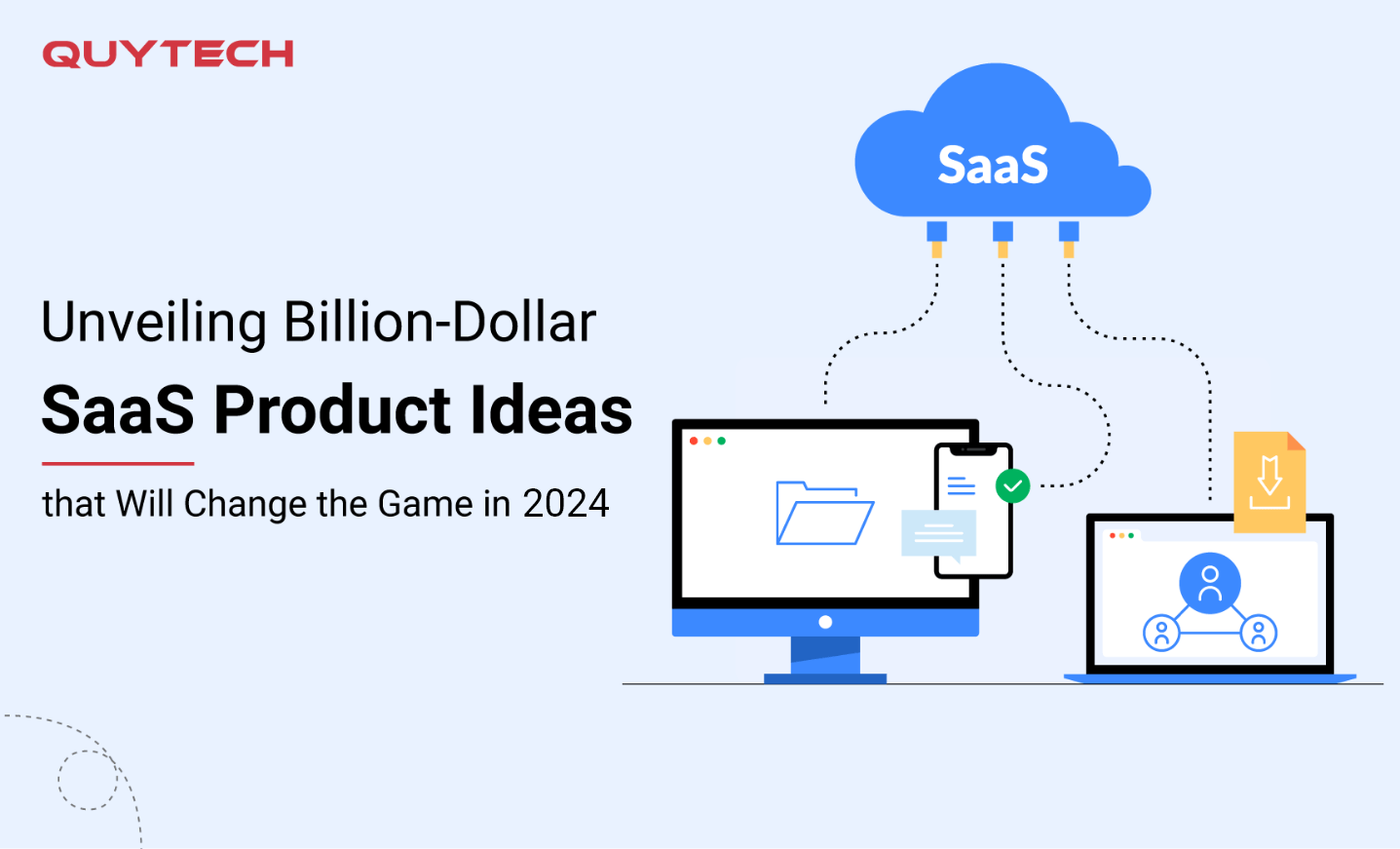 QUYTECH

Unveiling Billion-Dollar
SaaS Product Ideas
that Will Change the Game in 2024

SaaS